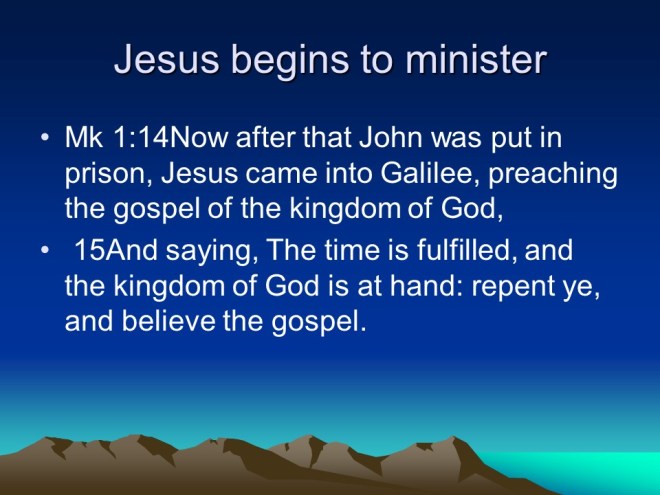 Jesus begins to minister

• Mk 1:14Now after that John was put in prison, Jesus came into Galilee, preaching the gospel of the kingdom of God,

• 15And saying, The time is fulfilled, and the kingdom of God is at hand: repent ye, and believe the gospel.